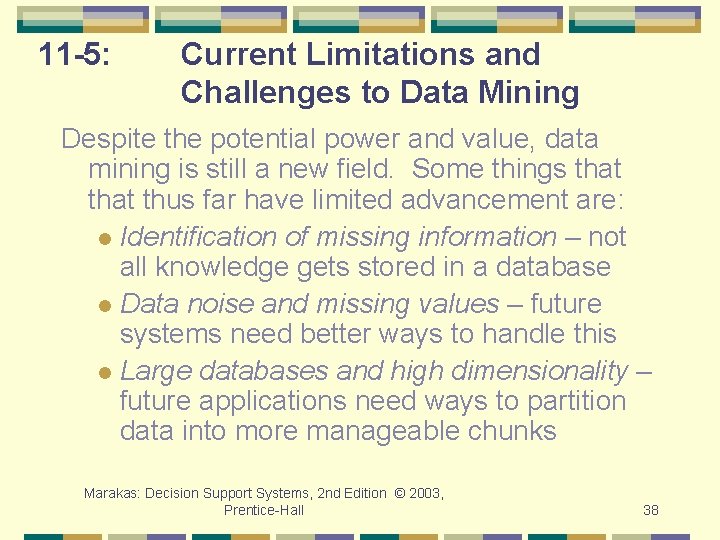 11-5: Current Limitations and Challenges to Data Mining

Despite the potential power and value, data mining is still a new field. Some things that that thus far have limited advancement are:

- Identification of missing information – not all knowledge gets stored in a database
- Data noise and missing values – future systems need better ways to handle this
- Large databases and high dimensionality – future applications need ways to partition data into more manageable chunks

Marakas: Decision Support Systems, 2nd Edition © 2003, Prentice-Hall

38